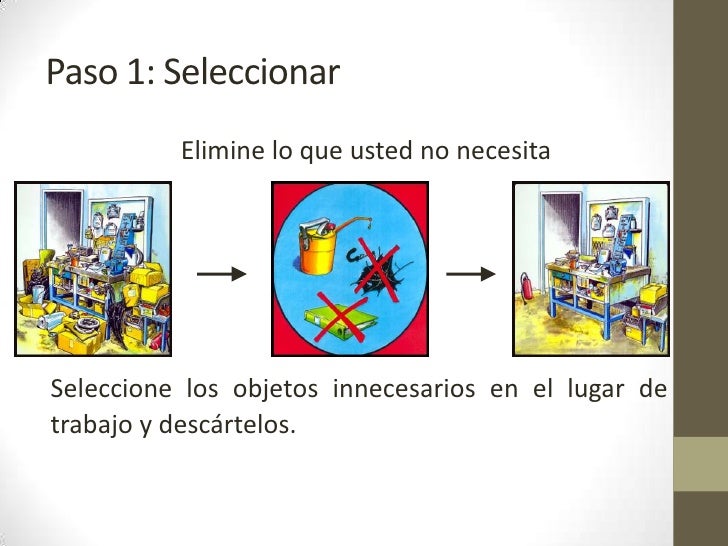 Paso 1: Seleccionar

Elimine lo que usted no necesita

Seleccione los objetos innecesarios en el lugar de trabajo y descártelos.